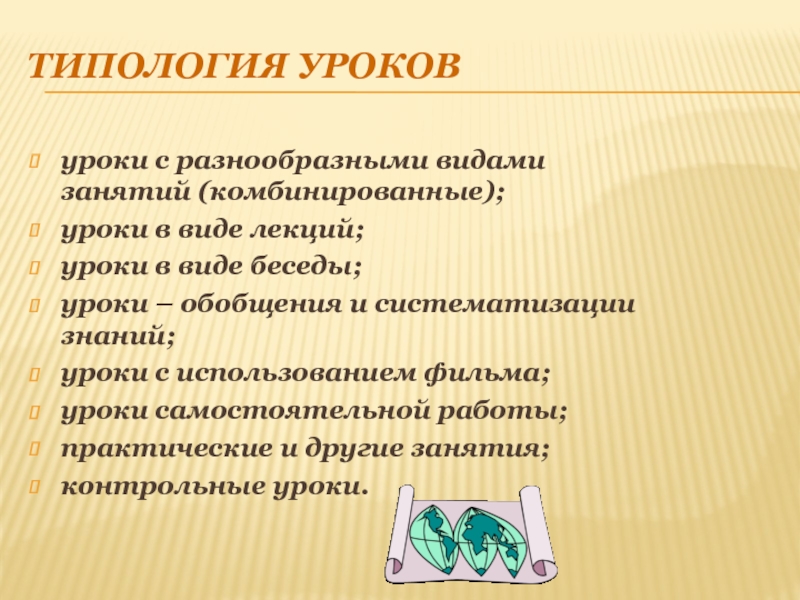 ТИПОЛОГИЯ УРОКОВ

уроки с разнообразными видами занятий (комбинированные);

уроки в виде лекций;

уроки в виде беседы;

уроки – обобщения и систематизации знаний;

уроки с использованием фильма;

уроки самостоятельной работы;

практические и другие занятия;

контрольные уроки.